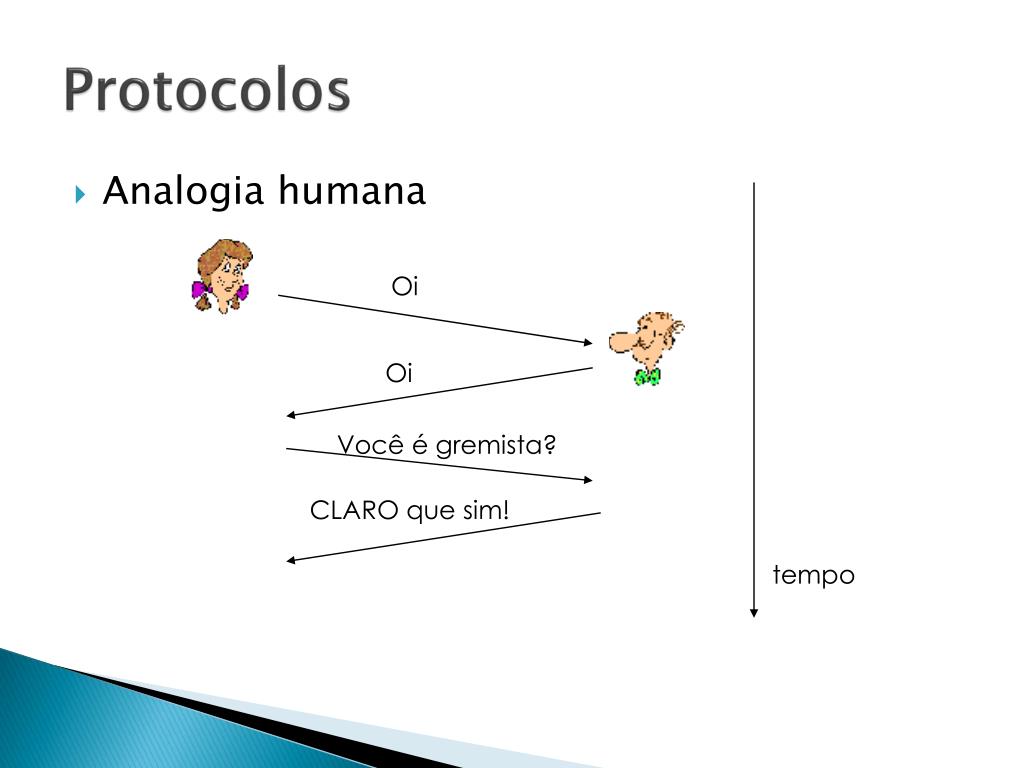 Protocolos

Analogia humana

Oi

Oi

Você é gremista?

CLARO que sim!

tempo